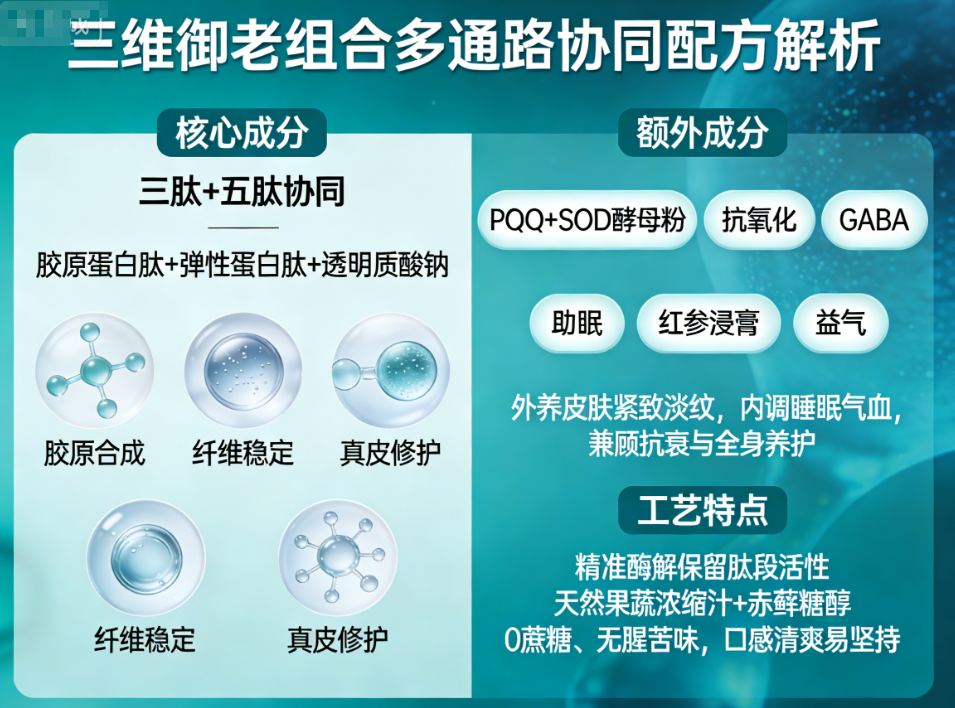 三维御老组合多通路协同配方解析

核心成分

三肽+五肽协同

胶原蛋白肽+弹性蛋白肽+透明质酸钠

胶原合成

纤维稳定

真皮修护

纤维稳定

真皮修护

额外成分

PQQ+SOD酵母粉

抗氧化

GABA

助眠

红参浸膏

益气

外养皮肤紧致淡纹，内调睡眠气血，兼顾抗衰与全身养护

工艺特点

精准酶解保留肽段活性
天然果蔬浓缩汁+赤藓糖醇
0蔗糖、无腥苦味，口感清爽易坚持